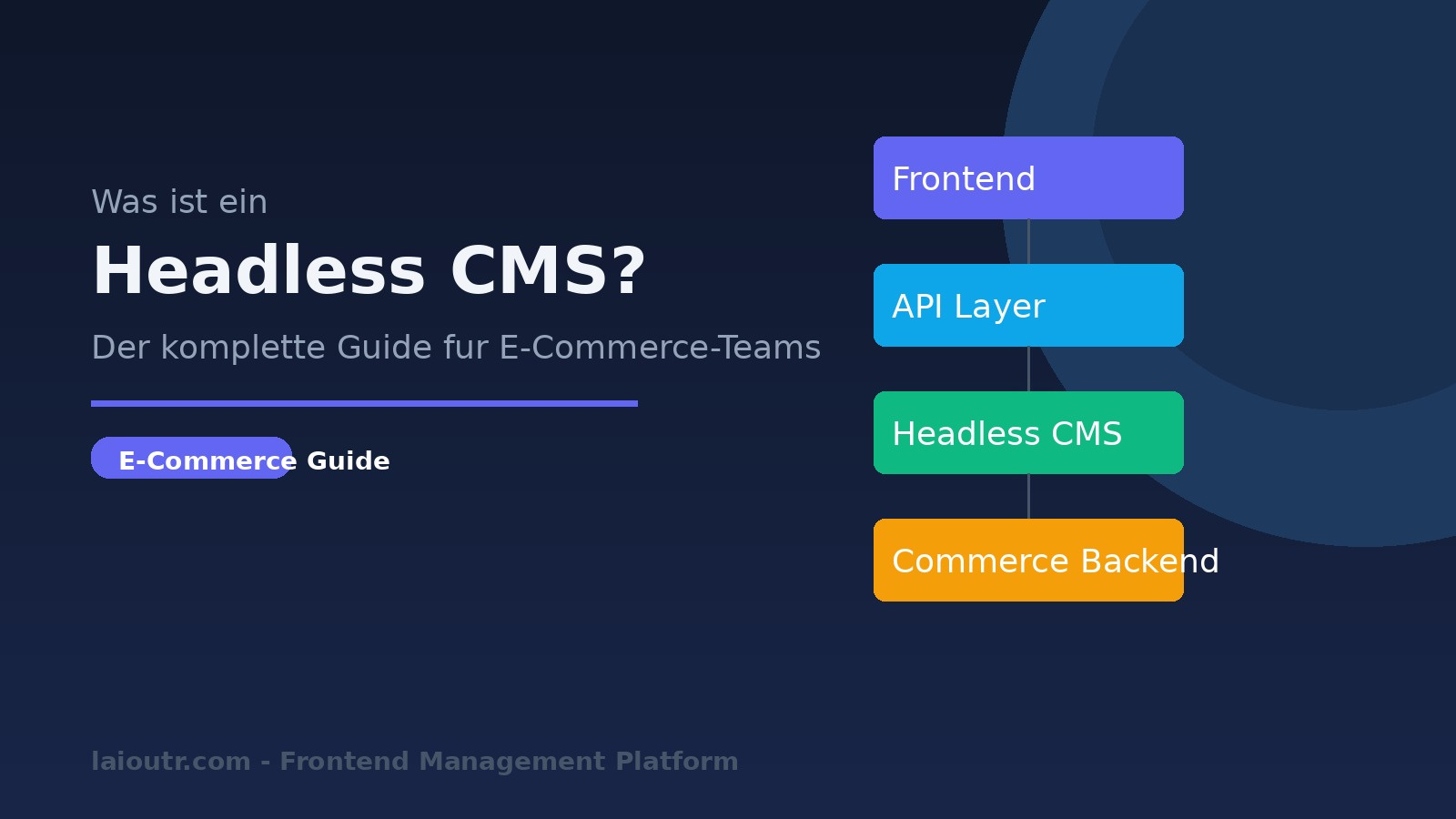 Was ist ein

Headless CMS?

Der komplette Guide fur E-Commerce-Teams

E-Commerce Guide

Frontend

API Layer

Headless CMS

Commerce Backend

laioutr.com - Frontend Management Platform